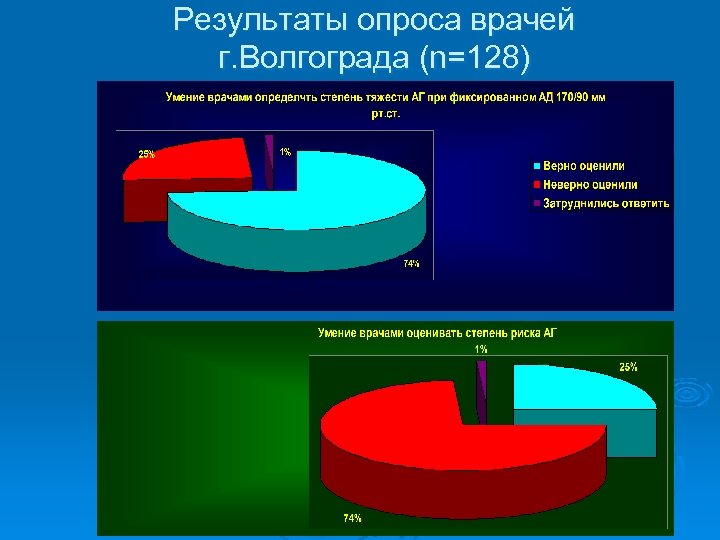 Результаты опроса врачей г.Волгограда (n=128)

Умение врачами определчть степень тяжести АГ при фиксированном АД 170/90 мм рт.ст.

25%

1%

74%

Верно оценили

Неверно оценили

Затруднились ответить

Умение врачами оценивать степень риска АГ

1%

25%

74%